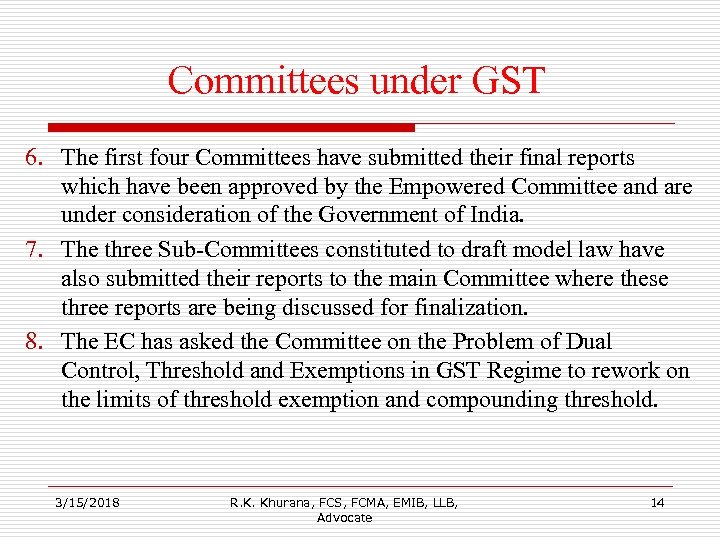 Committees under GST

6. The first four Committees have submitted their final reports which have been approved by the Empowered Committee and are under consideration of the Government of India.

7. The three Sub-Committees constituted to draft model law have also submitted their reports to the main Committee where these three reports are being discussed for finalization.

8. The EC has asked the Committee on the Problem of Dual Control, Threshold and Exemptions in GST Regime to rework on the limits of threshold exemption and compounding threshold.

3/15/2018 R.K. Khurana, FCS, FCMA, EMIB, LLB, Advocate 14